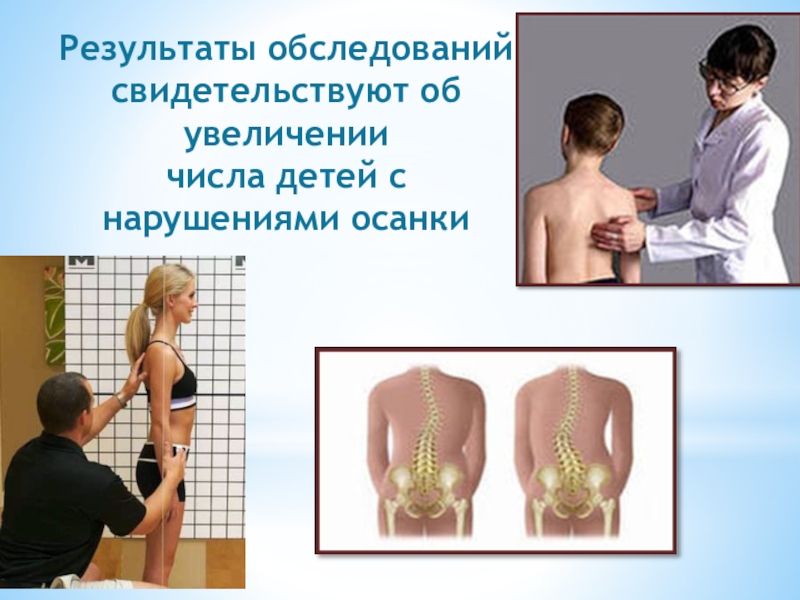 Результаты обследований свидетельствуют об увеличении числа детей с нарушениями осанки